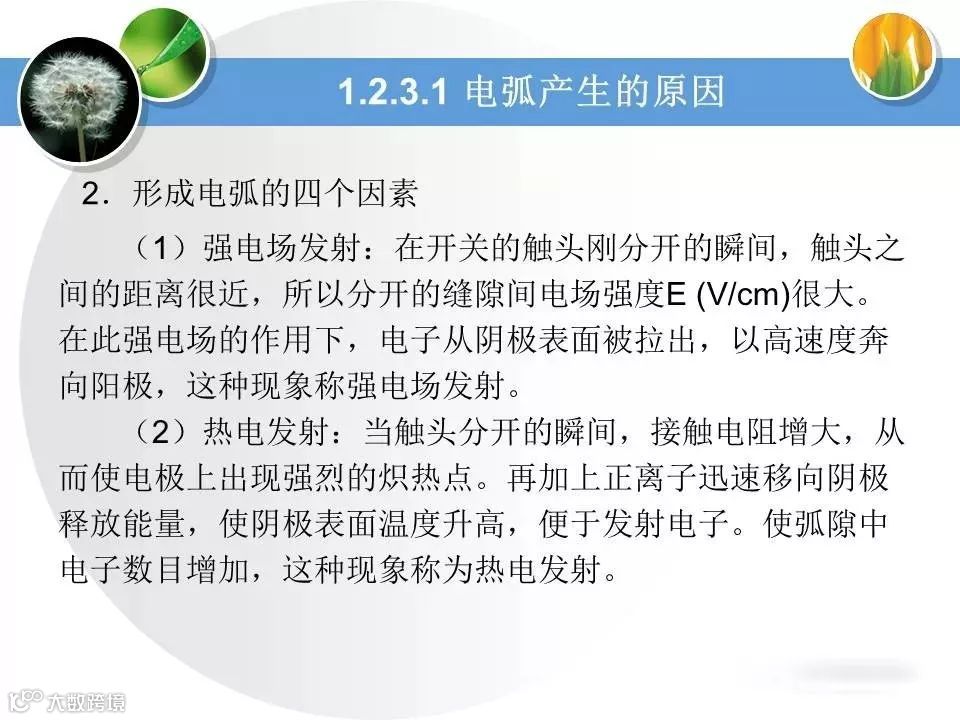 1.2.3.1 电弧产生的原因

2．形成电弧的四个因素

（1）强电场发射：在开关的触头刚分开的瞬间，触头之间的距离很近，所以分开的缝隙间电场强度E (V/cm)很大。在此强电场的作用下，电子从阴极表面被拉出，以高速度奔向阳极，这种现象称强电场发射。

（2）热电发射：当触头分开的瞬间，接触电阻增大，从而使电极上出现强烈的炽热点。再加上正离子迅速移向阴极释放能量，使阴极表面温度升高，便于发射电子。使弧隙中电子数目增加，这种现象称为热电发射。

大数跨境